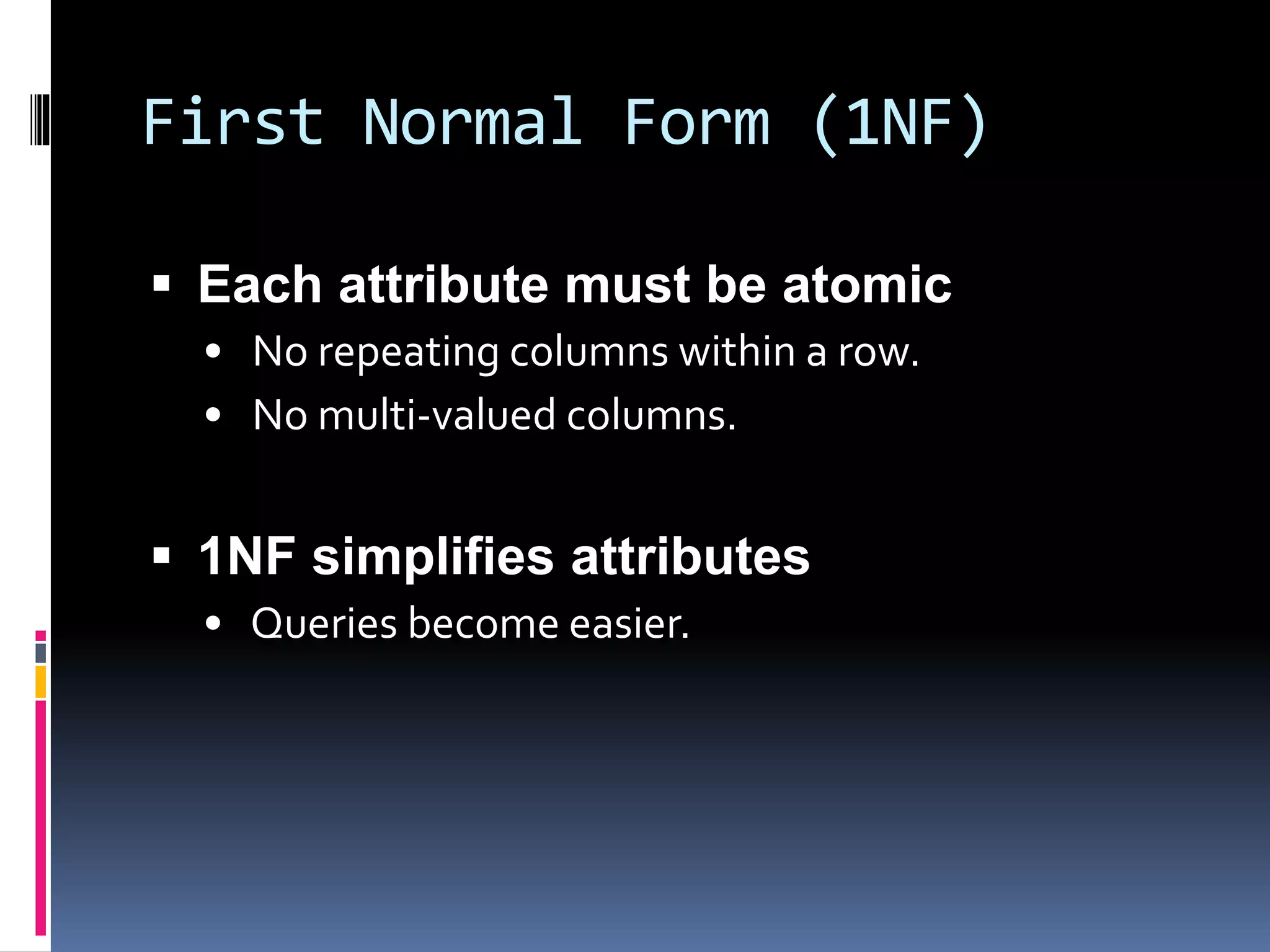 First Normal Form (1NF)

▪ Each attribute must be atomic
• No repeating columns within a row.
• No multi-valued columns.

▪ 1NF simplifies attributes
• Queries become easier.